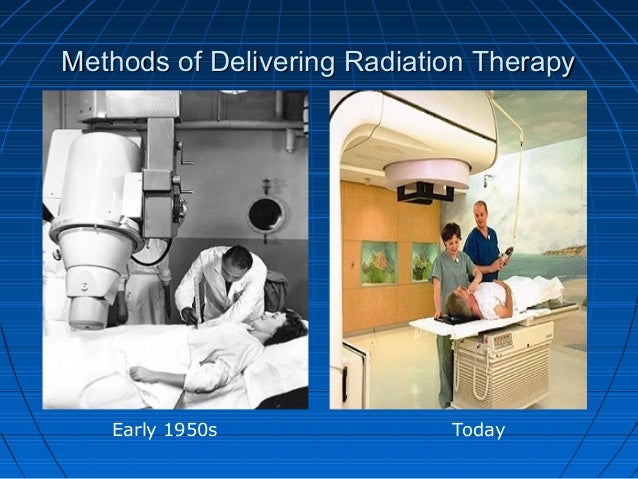 Methods of Delivering Radiation Therapy

Early 1950s

Today